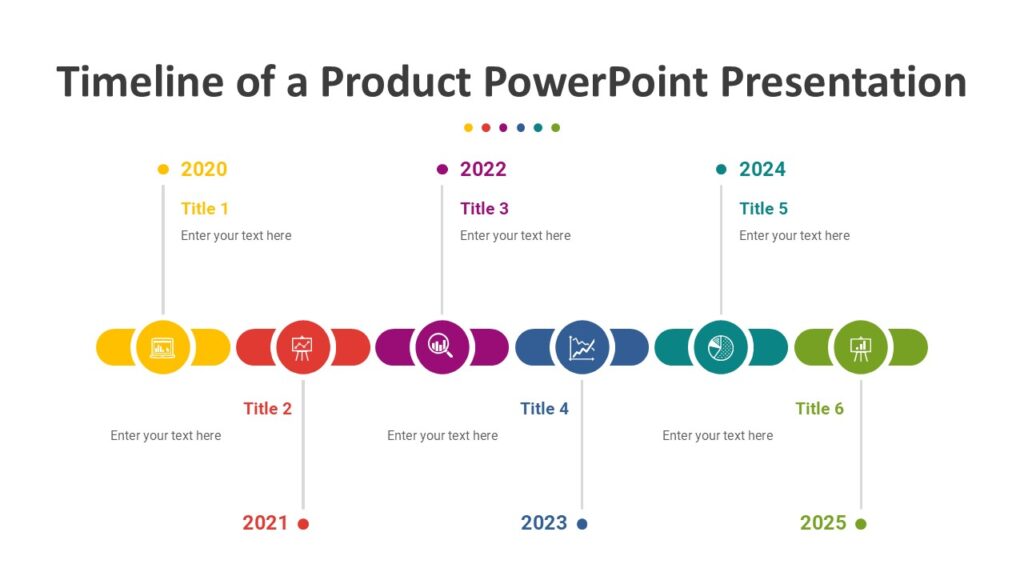 Timeline of a Product PowerPoint Presentation

2020
Title 1
Enter your text here

2022
Title 3
Enter your text here

2024
Title 5
Enter your text here

Title 2
Enter your text here
2021

Title 4
Enter your text here
2023

Title 6
Enter your text here
2025